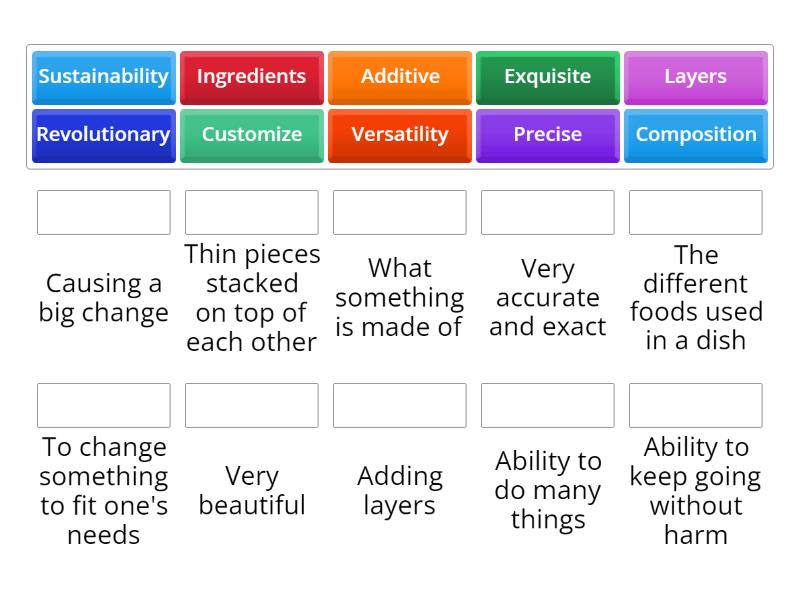 Sustainability
Ingredients
Additive
Exquisite
Layers
Revolutionary
Customize
Versatility
Precise
Composition

Causing a big change

Thin pieces stacked on top of each other

What something is made of

Very accurate and exact

The different foods used in a dish

To change something to fit one's needs

Very beautiful

Adding layers

Ability to do many things

Ability to keep going without harm